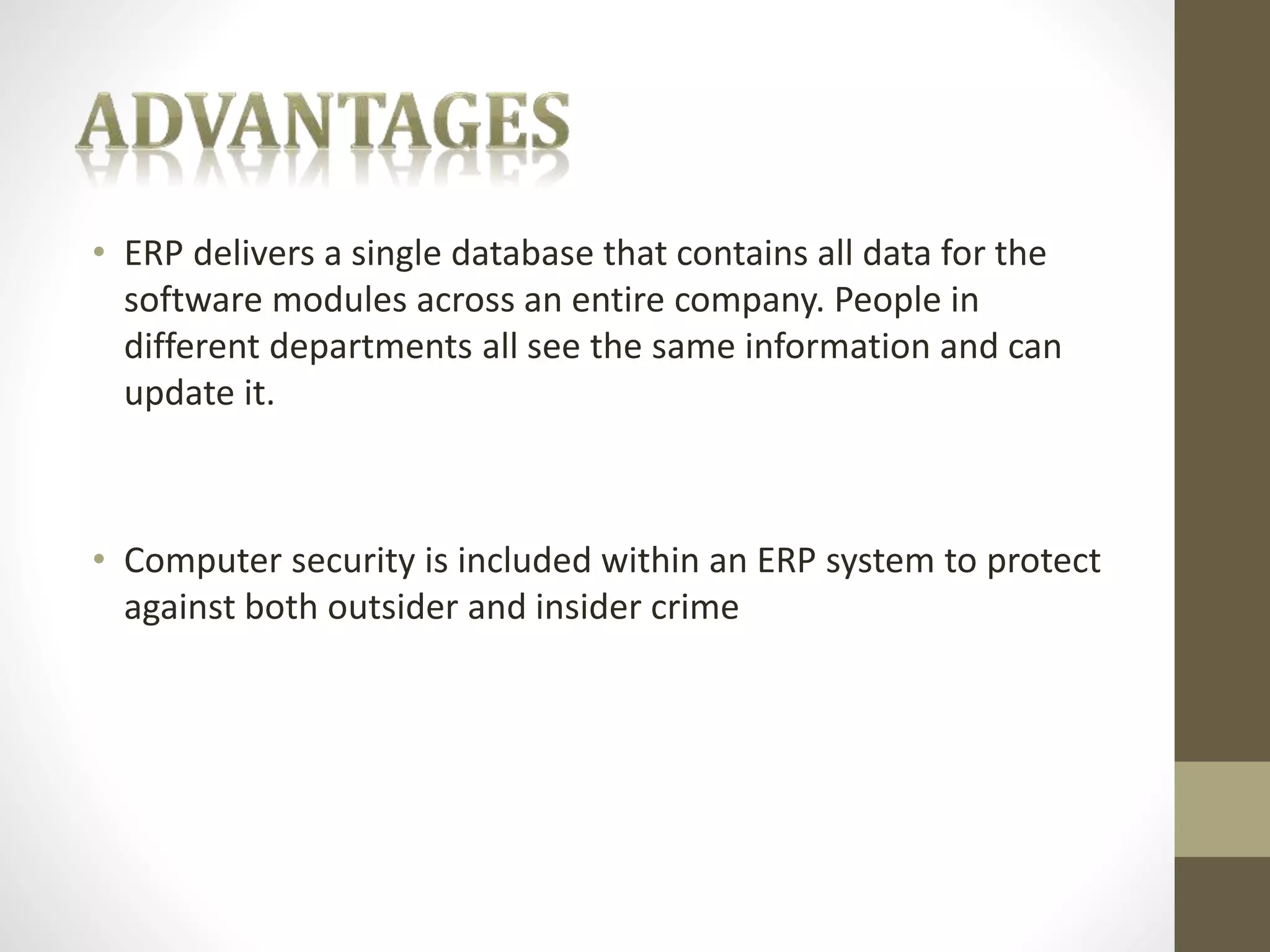 ADVANTAGES

• ERP delivers a single database that contains all data for the software modules across an entire company. People in different departments all see the same information and can update it.

• Computer security is included within an ERP system to protect against both outsider and insider crime